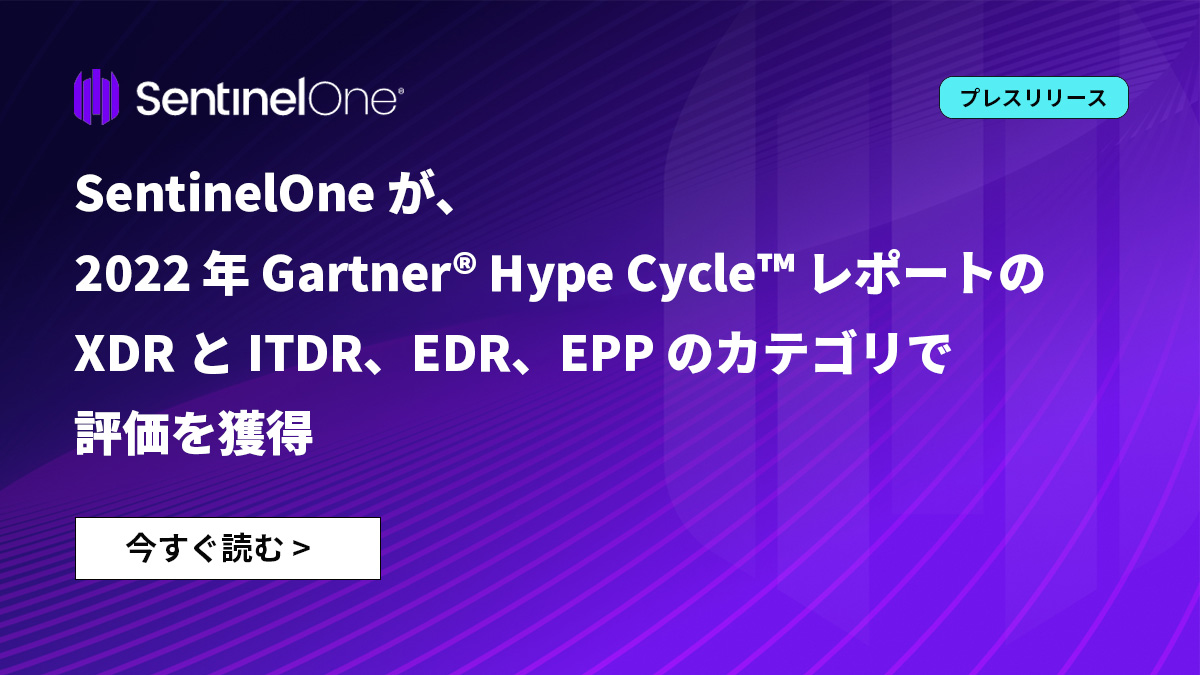 SentinelOne®

プレスリリース

SentinelOne が、
2022 年 Gartner® Hype Cycle™ レポートの
XDR と ITDR、EDR、EPP のカテゴリで
評価を獲得

今すぐ読む >